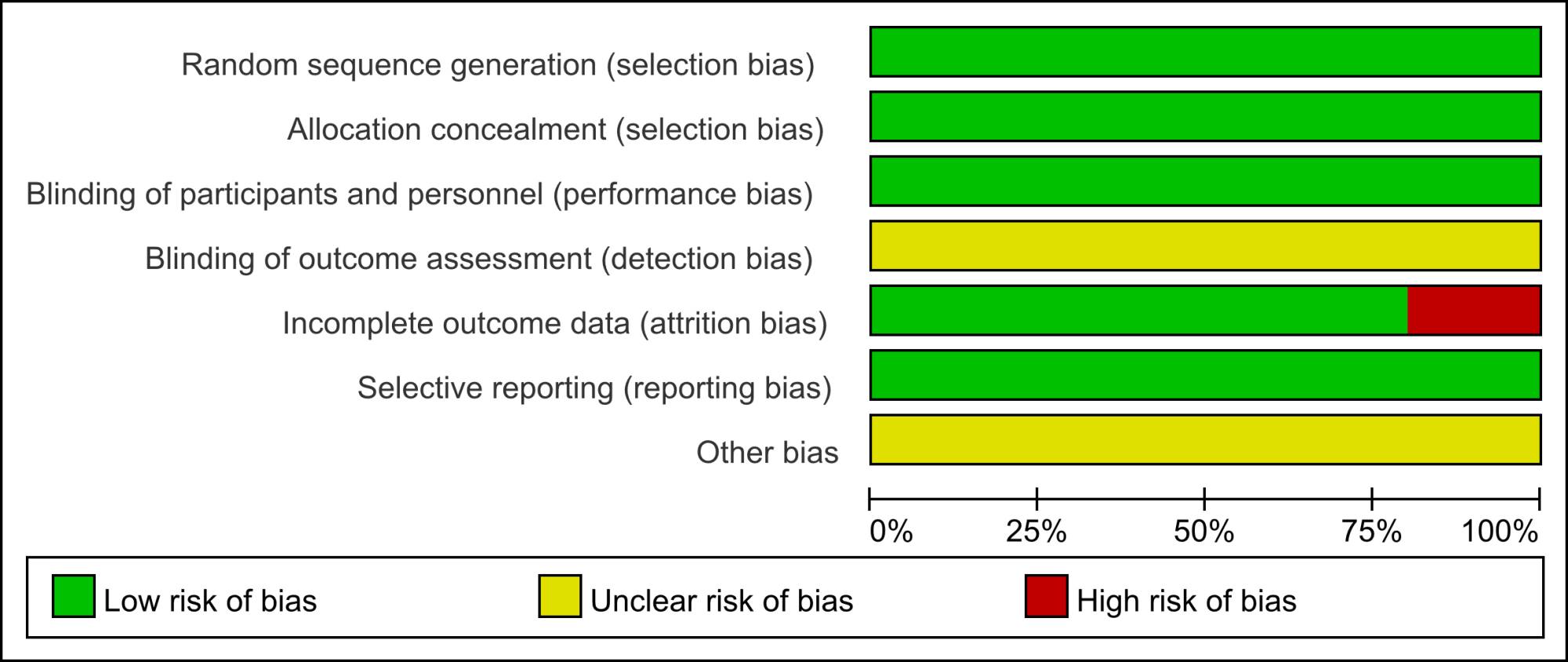 Random sequence generation (selection bias)

Allocation concealment (selection bias)

Blinding of participants and personnel (performance bias)

Blinding of outcome assessment (detection bias)

Incomplete outcome data (attrition bias)

Selective reporting (reporting bias)

Other bias

0% 25% 50% 75% 100%

Low risk of bias Unclear risk of bias High risk of bias